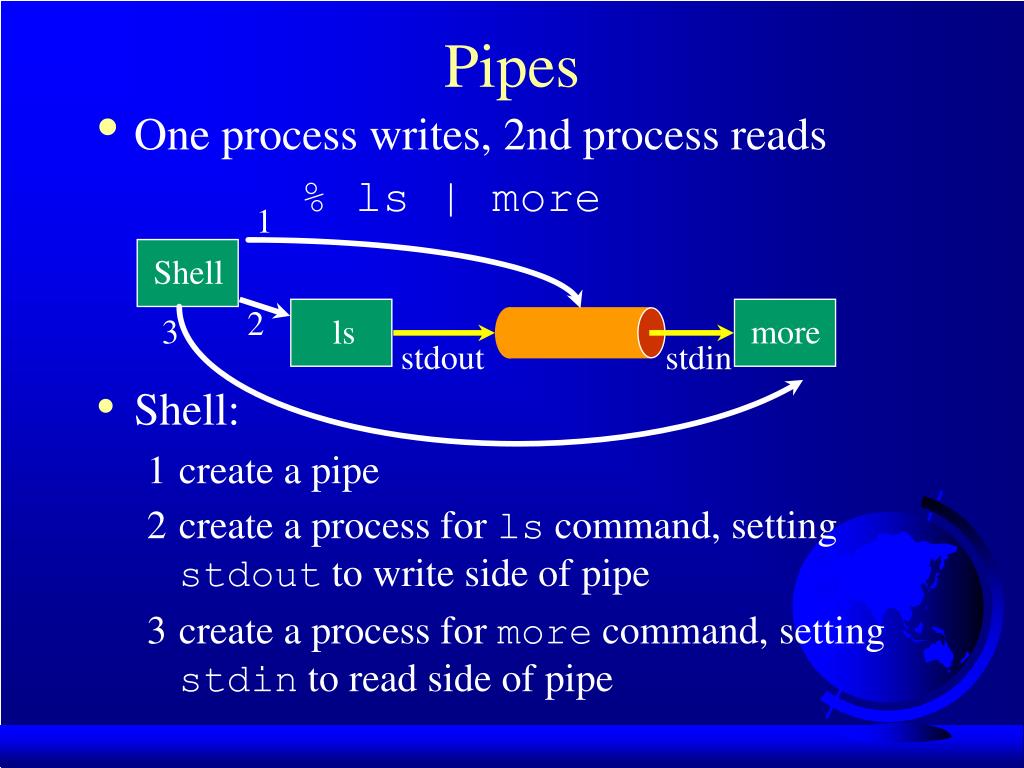 Pipes

• One process writes, 2nd process reads

% ls | more

1

Shell

3

2

ls

stdout

stdin

more

• Shell:

1 create a pipe

2 create a process for ls command, setting stdout to write side of pipe

3 create a process for more command, setting stdin to read side of pipe